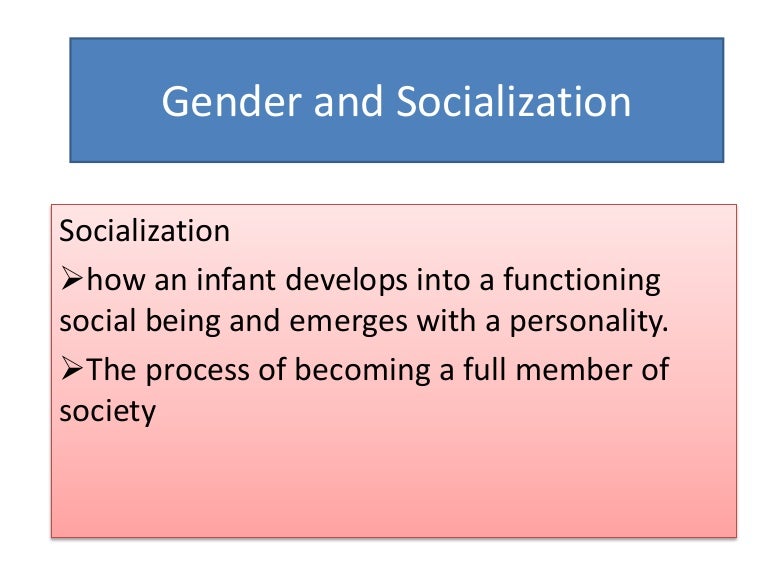 Gender and Socialization

Socialization

➢how an infant develops into a functioning social being and emerges with a personality.

➢The process of becoming a full member of society